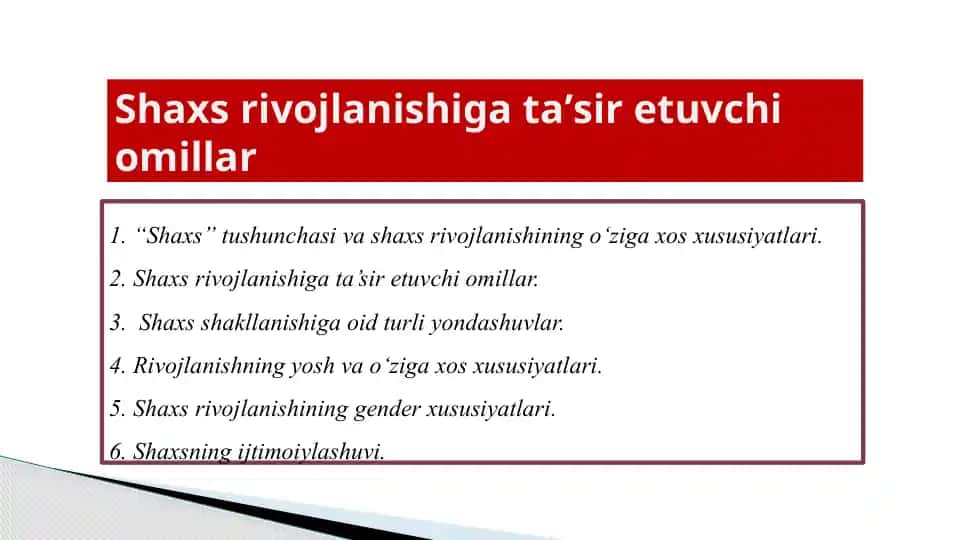 Shaxs rivojlanishiga ta’sir etuvchi omillar

1. “Shaxs” tushunchasi va shaxs rivojlanishining o‘ziga xos xususiyatlari.

2. Shaxs rivojlanishiga ta’sir etuvchi omillar.

3. Shaxs shakllanishiga oid turli yondashuvlar.

4. Rivojlanishning yosh va o‘ziga xos xususiyatlari.

5. Shaxs rivojlanishining gender xususiyatlari.

6. Shaxsning ijtimoiylashuvi.